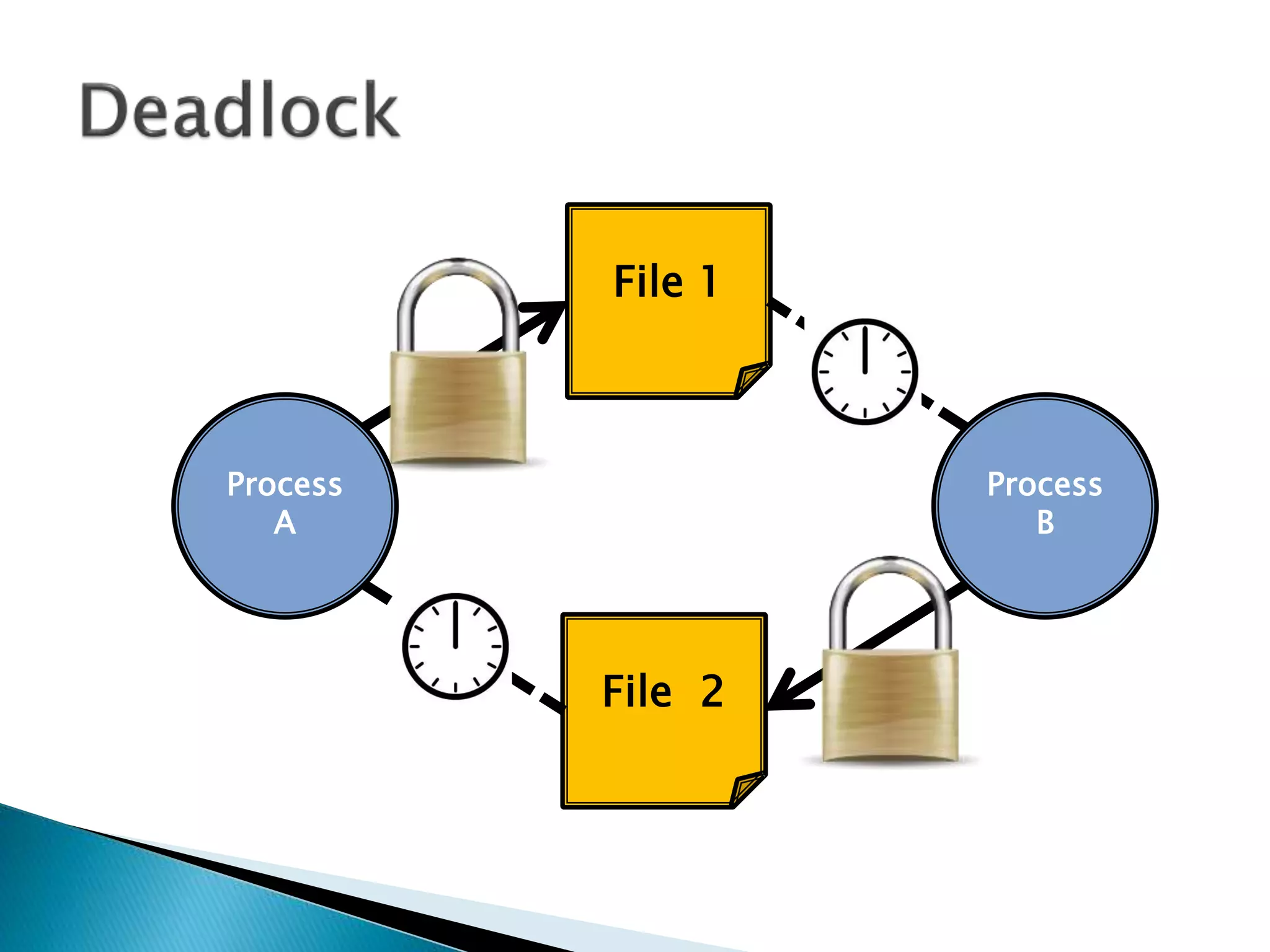 Deadlock

File 1

Process A

Process B

File 2